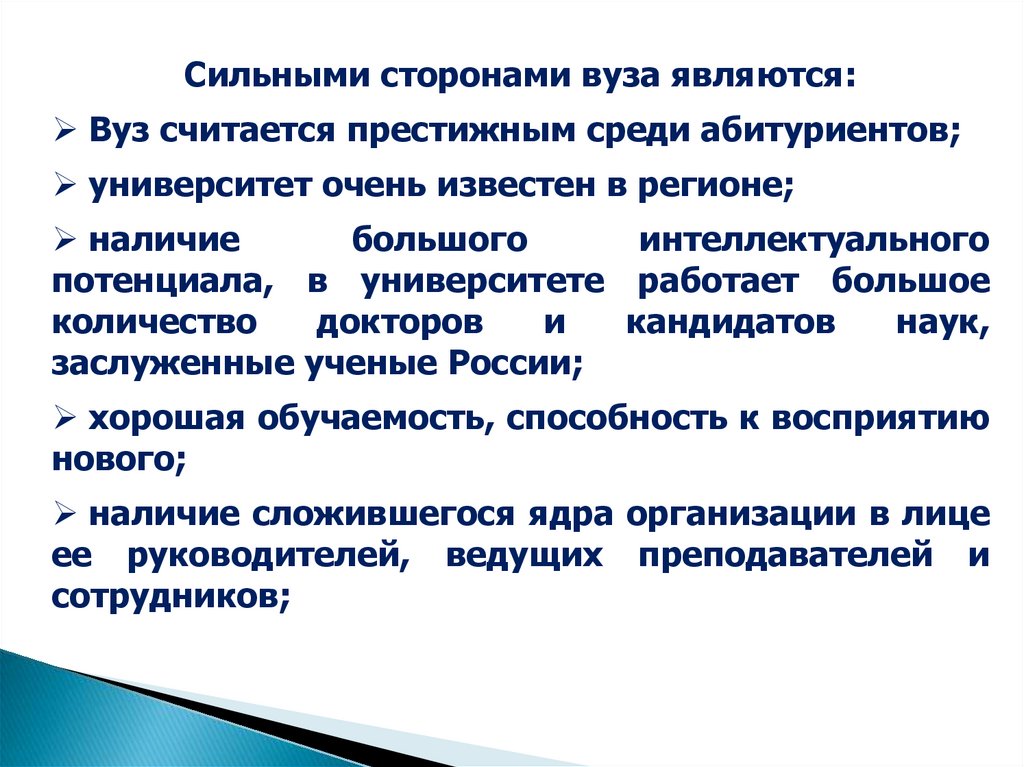 Сильными сторонами вуза являются:

➢ Вуз считается престижным среди абитуриентов;

➢ университет очень известен в регионе;

➢ наличие большого интеллектуального потенциала, в университете работает большое количество докторов и кандидатов наук, заслуженные ученые России;

➢ хорошая обучаемость, способность к восприятию нового;

➢ наличие сложившегося ядра организации в лице ее руководителей, ведущих преподавателей и сотрудников;